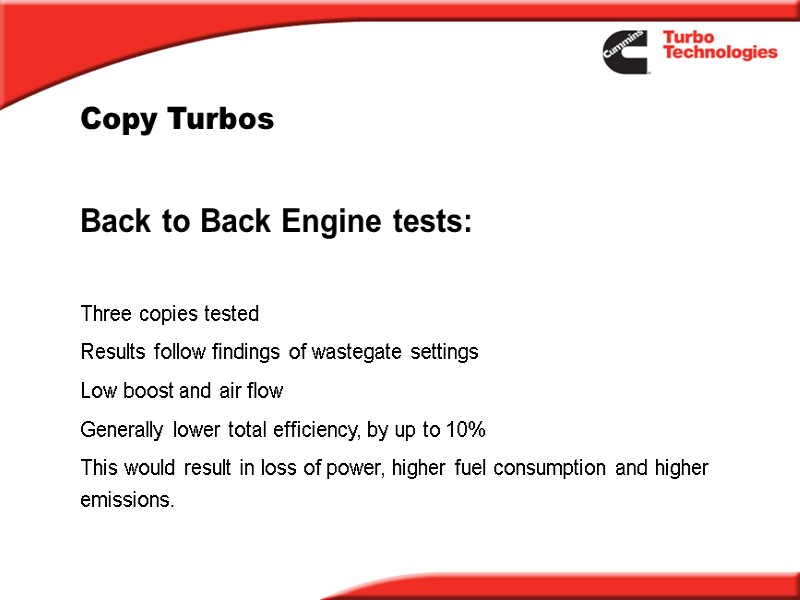 Cummins Turbo Technologies

Copy Turbos

Back to Back Engine tests:

Three copies tested

Results follow findings of wastegate settings

Low boost and air flow

Generally lower total efficiency, by up to 10%

This would result in loss of power, higher fuel consumption and higher emissions.